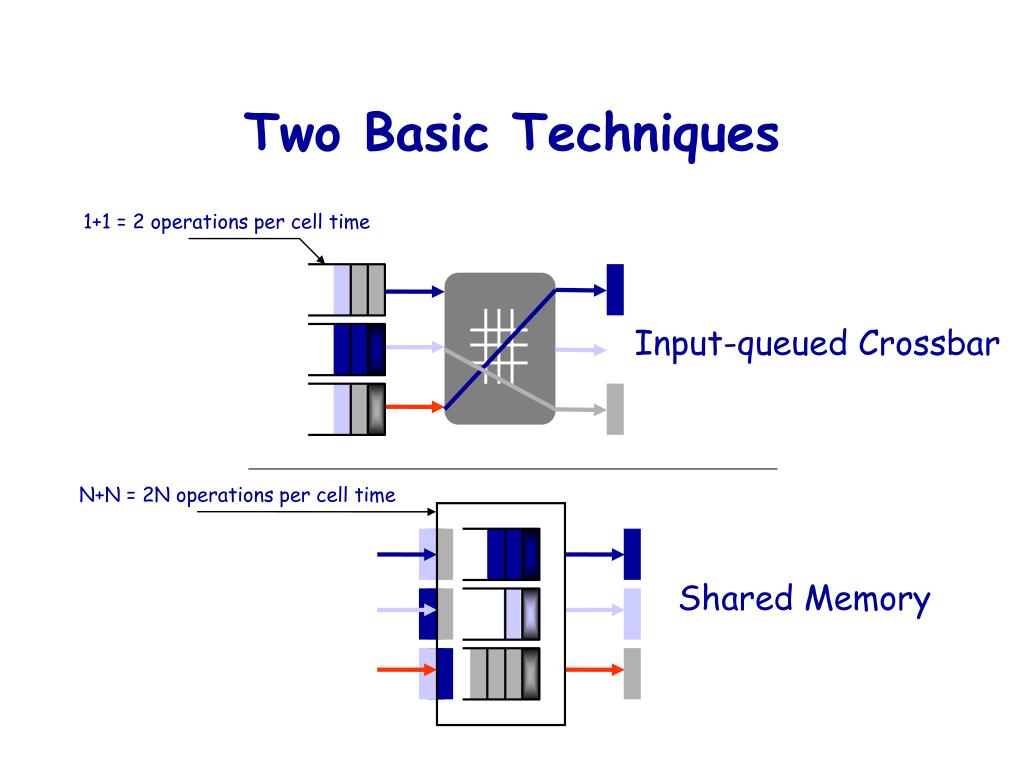 Two Basic Techniques

1+1 = 2 operations per cell time

Input-queued Crossbar

N+N = 2N operations per cell time

Shared Memory